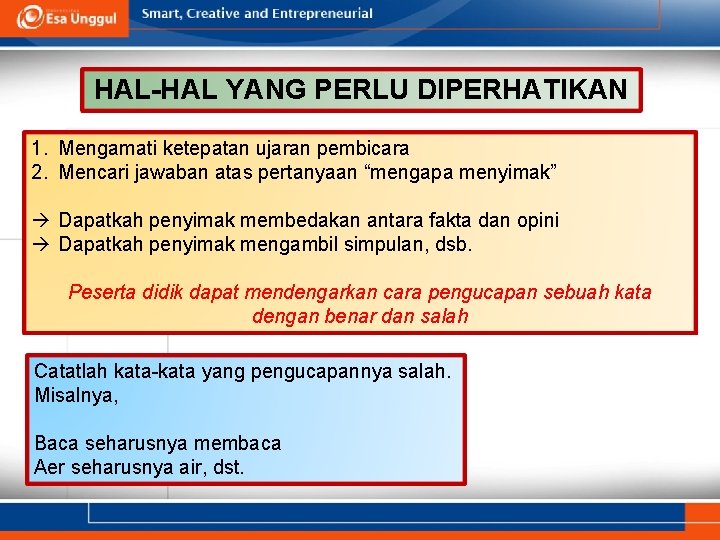 Esa Unggul
Smart, Creative and Entrepreneurial

HAL-HAL YANG PERLU DIPERHATIKAN

1. Mengamati ketepatan ujaran pembicara
2. Mencari jawaban atas pertanyaan “mengapa menyimak”

→ Dapatkah penyimak membedakan antara fakta dan opini
→ Dapatkah penyimak mengambil simpulan, dsb.

Peserta didik dapat mendengarkan cara pengucapan sebuah kata dengan benar dan salah

Catatlah kata-kata yang pengucapannya salah. Misalnya,

Baca seharusnya membaca
Aer seharusnya air, dst.